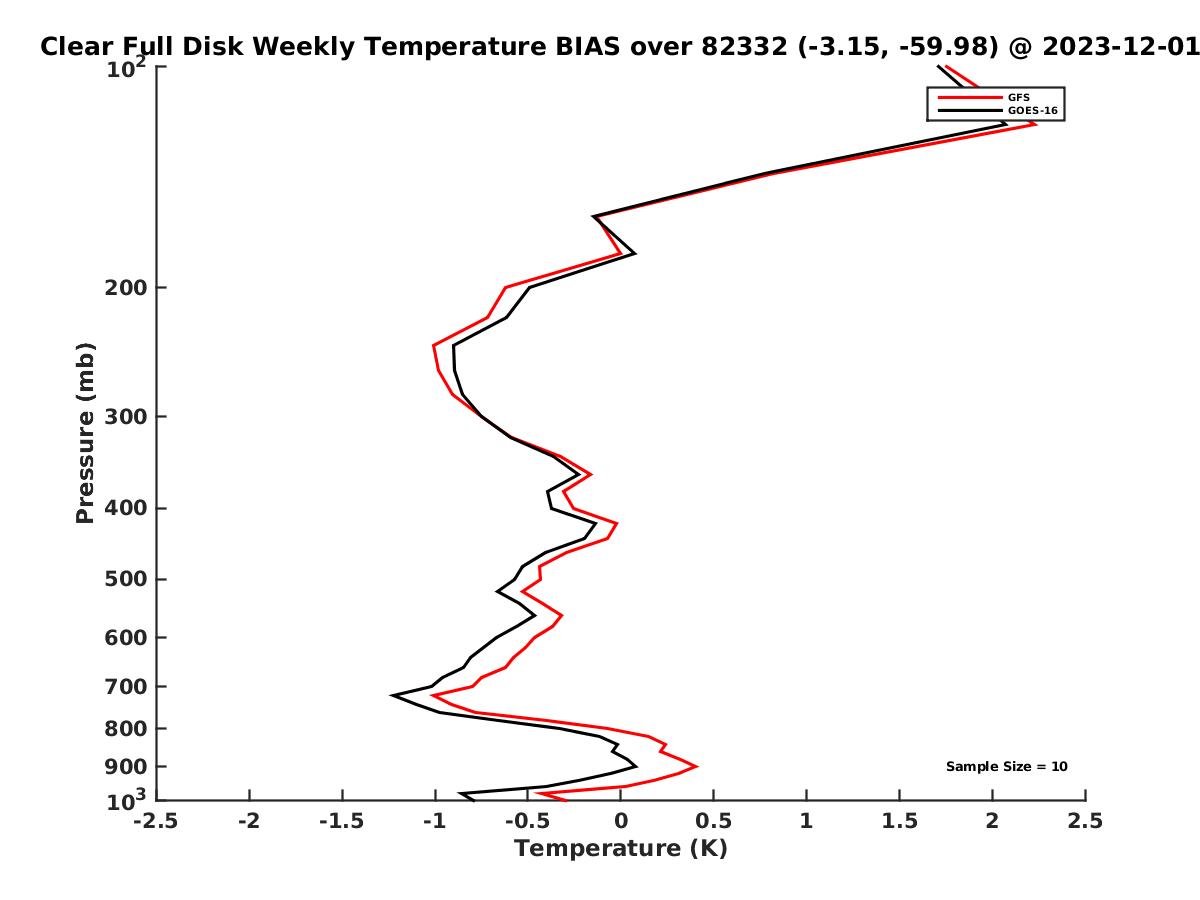 Clear Full Disk Weekly Temperature BIAS over 82332 (-3.15, -59.98) @ 2023-12-01

GFS
GOES-16

Pressure (mb)

$10^2$
200
300
400
500
600
700
800
900
$10^3$

Sample Size = 10

-2.5
-2
-1.5
-1
-0.5
0
0.5
1
1.5
2
2.5

Temperature (K)